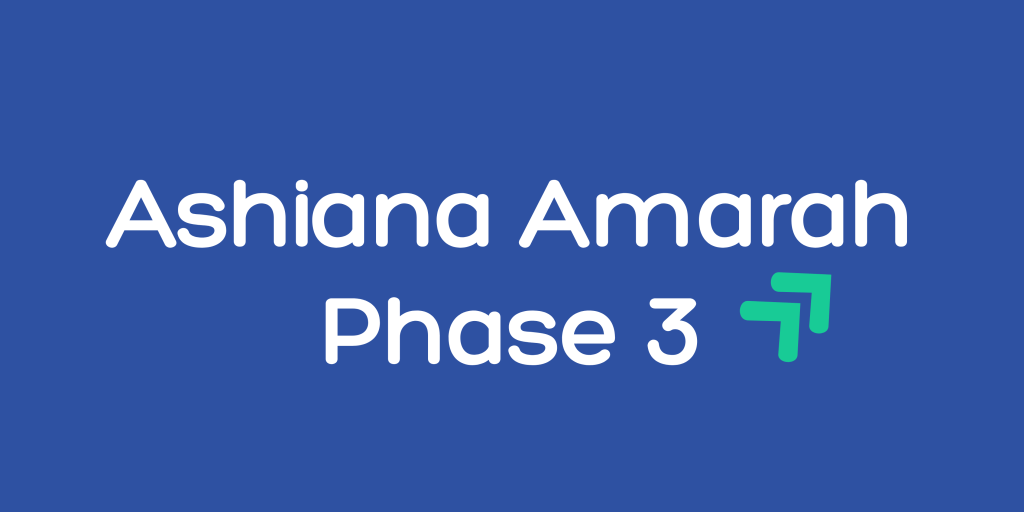 Ashiana Amarah
Phase 3